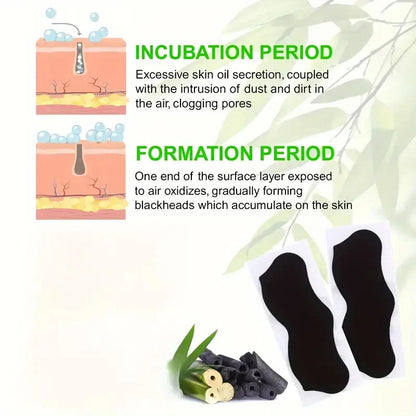 INCUBATION PERIOD

Excessive skin oil secretion, coupled with the intrusion of dust and dirt in the air, clogging pores

FORMATION PERIOD

One end of the surface layer exposed to air oxidizes, gradually forming blackheads which accumulate on the skin